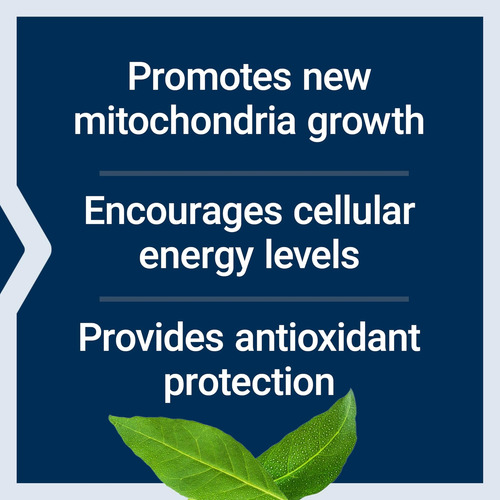 Promotes new mitochondria growth

Encourages cellular energy levels

Provides antioxidant protection